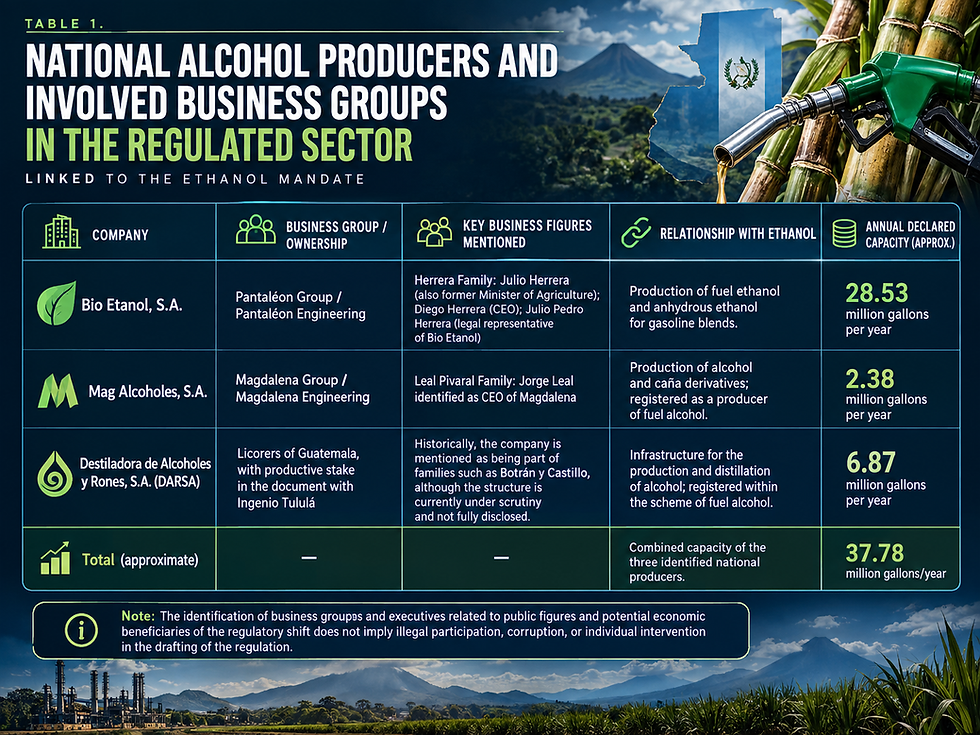 TABLE 1.

NATIONAL ALCOHOL PRODUCERS AND INVOLVED BUSINESS GROUPS IN THE REGULATED SECTOR

LINKED TO THE ETHANOL MANDATE

| COMPANY | BUSINESS GROUP / OWNERSHIP | KEY BUSINESS FIGURES MENTIONED | RELATIONSHIP WITH ETHANOL | ANNUAL DECLARED CAPACITY (APPROX.) |
|---|---|---|---|---|
| Bio Etanol, S.A. | Pantaléon Group / Pantaléon Engineering | Herrera Family: Julio Herrera (also former Minister of Agriculture); Diego Herrera (CEO); Julio Pedro Herrera (legal representative of Bio Etanol) | Production of fuel ethanol and anhydrous ethanol for gasoline blends. | 28.53 million gallons per year |
| Mag Alcoholes, S.A. | Magdalena Group / Magdalena Engineering | Leal Pivaral Family: Jorge Leal identified as CEO of Magdalena | Production of alcohol and caña derivatives; registered as a producer of fuel alcohol. | 2.38 million gallons per year |
| Destiladora de Alcoholes y Rones, S.A. (DARSA) | Licorers of Guatemala, with productive stake in the document with Ingenio Tululá | Historically, the company is mentioned as being part of families such as Botrán y Castillo, although the structure is currently under scrutiny and not fully disclosed. | Infrastructure for the production and distillation of alcohol; registered within the scheme of fuel alcohol. | 6.87 million gallons per year |
| Total (approximate) | — | — | Combined capacity of the three identified national producers. | 37.78 million gallons/year |

Note: The identification of business groups and executives related to public figures and potential economic beneficiaries of the regulatory shift does not imply illegal participation, corruption, or individual intervention in the drafting of the regulation.